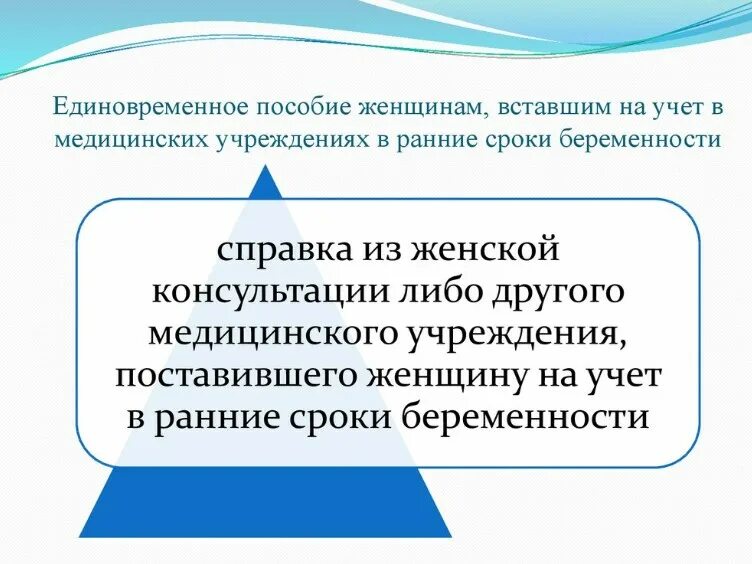 Единовременное пособие женщинам, вставшим на учет в медицинских учреждениях в ранние сроки беременности

справка из женской консультации либо другого медицинского учреждения, поставившего женщину на учет в ранние сроки беременности